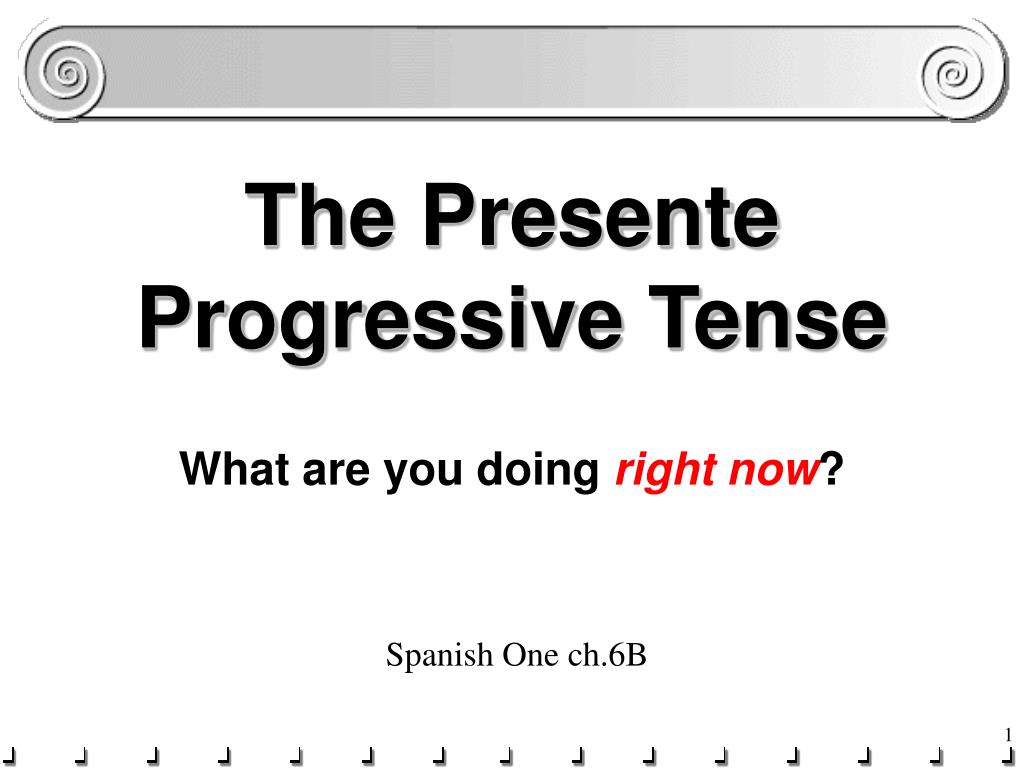 The Presente Progressive Tense

What are you doing right now?

Spanish One ch.6B

1